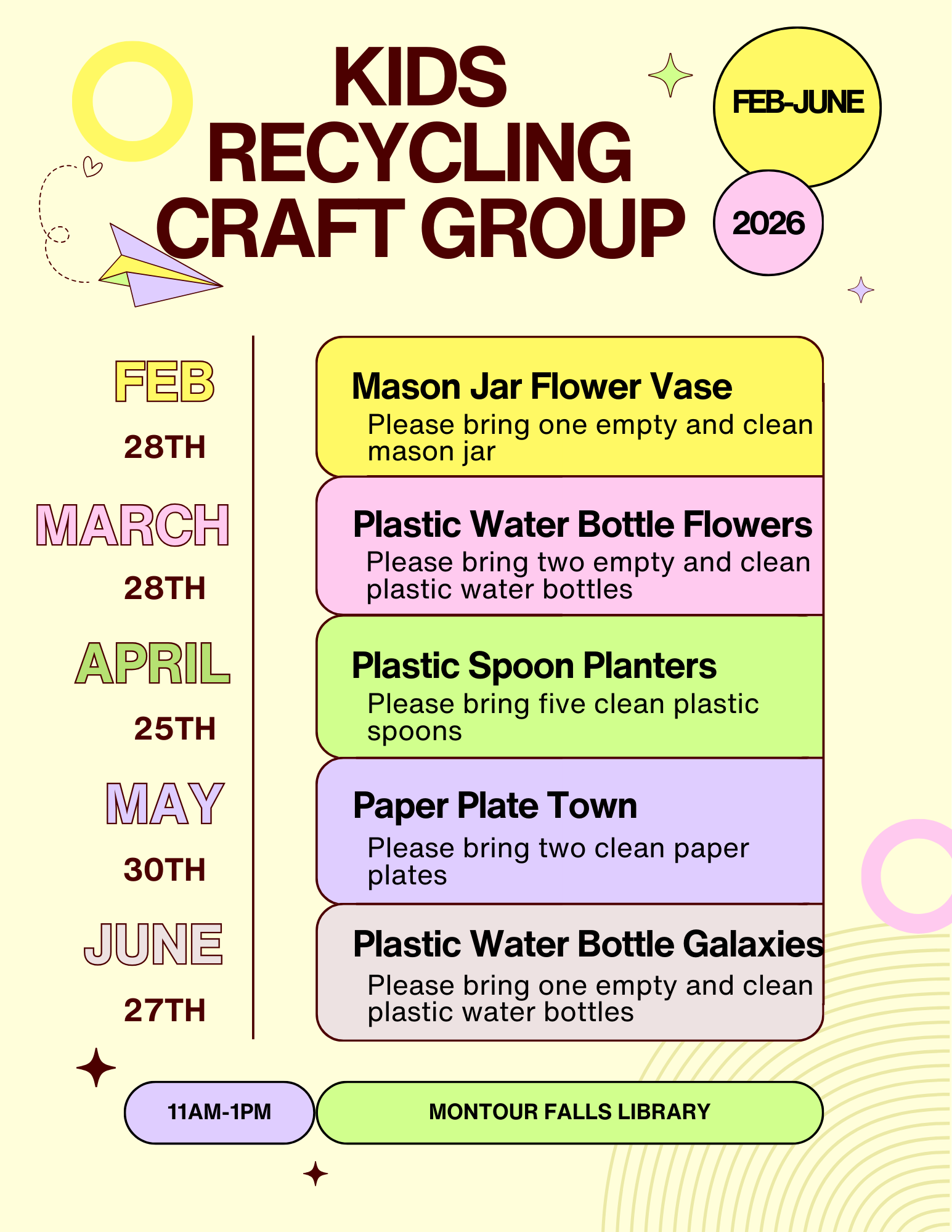 KIDS RECYCLING CRAFT GROUP

FEB-JUNE

2026

FEB
28TH

Mason Jar Flower Vase
Please bring one empty and clean mason jar

MARCH
28TH

Plastic Water Bottle Flowers
Please bring two empty and clean plastic water bottles

APRIL
25TH

Plastic Spoon Planters
Please bring five clean plastic spoons

MAY
30TH

Paper Plate Town
Please bring two clean paper plates

JUNE
27TH

Plastic Water Bottle Galaxies
Please bring one empty and clean plastic water bottles

11AM-1PM

MONTOUR FALLS LIBRARY